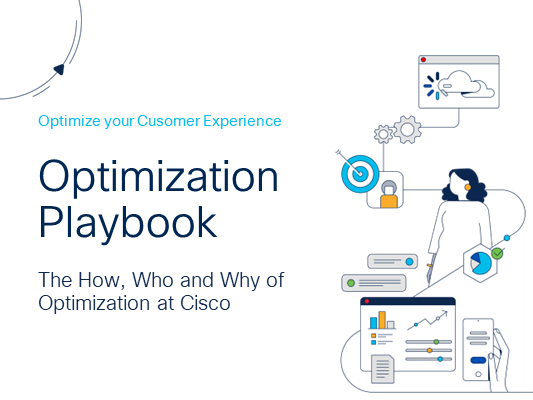 Optimize your Cusomer Experience

Optimization Playbook

The How, Who and Why of Optimization at Cisco